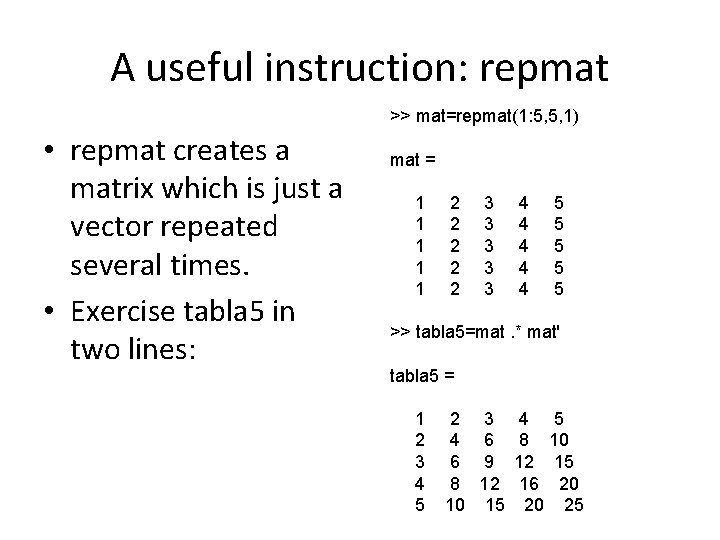 A useful instruction: repmat

• repmat creates a matrix which is just a vector repeated several times.

• Exercise tabla5 in two lines:

>> mat=repmat(1:5,5,1)

mat =

1 2 3 4 5
1 2 3 4 5
1 2 3 4 5
1 2 3 4 5
1 2 3 4 5

>> tabla5=mat .* mat'

tabla5 =

1 2 3 4 5
2 4 6 8 10
3 6 9 12 15
4 8 12 16 20
5 10 15 20 25